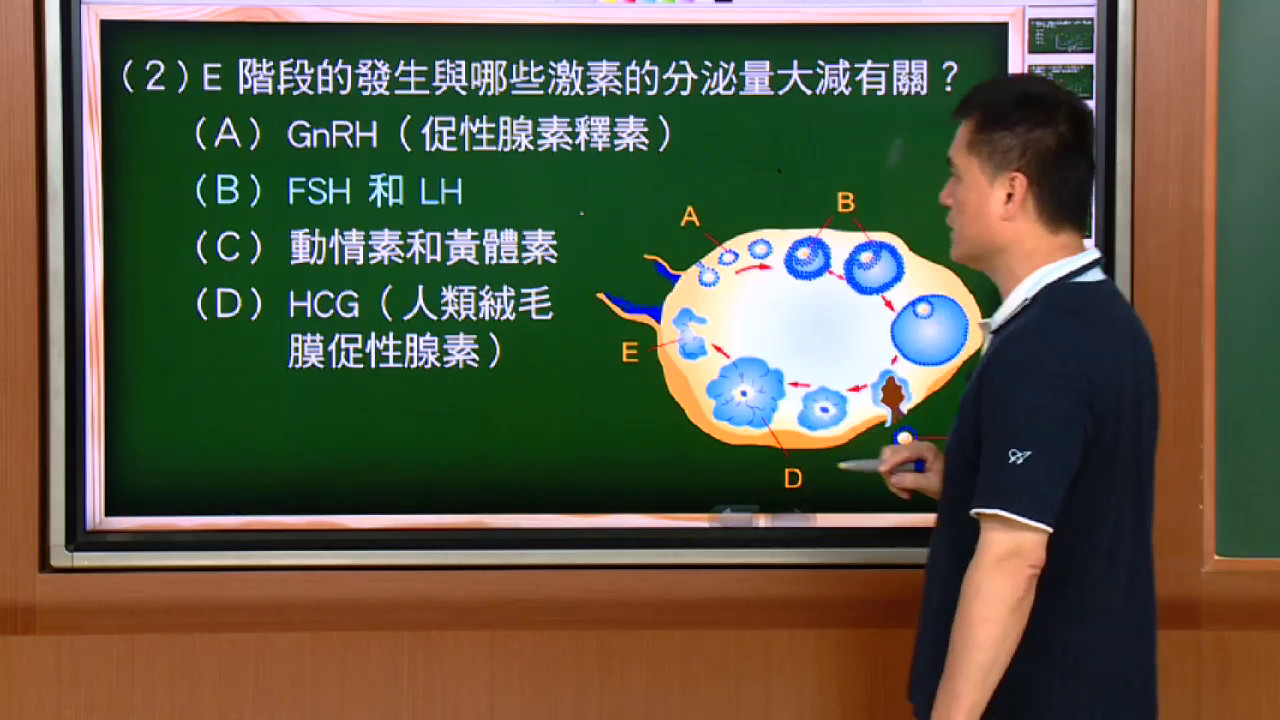 （2）E 階段的發生與哪些激素的分泌量大減有關？

（A） GnRH（促性腺素釋素）

（B） FSH 和 LH

（C） 動情素和黃體素

（D） HCG（人類絨毛膜促性腺素）

A

B

E

D